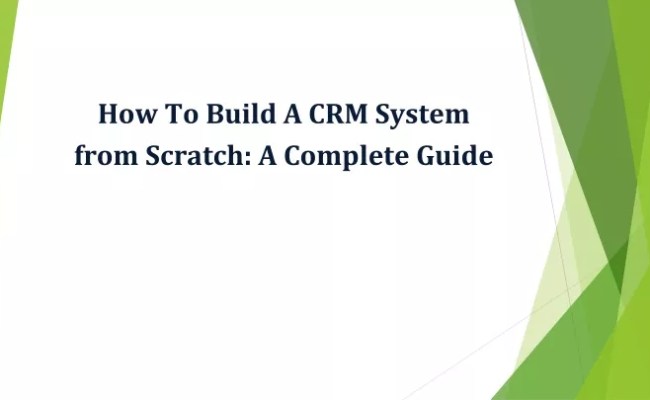 How To Build A CRM System from Scratch: A Complete Guide